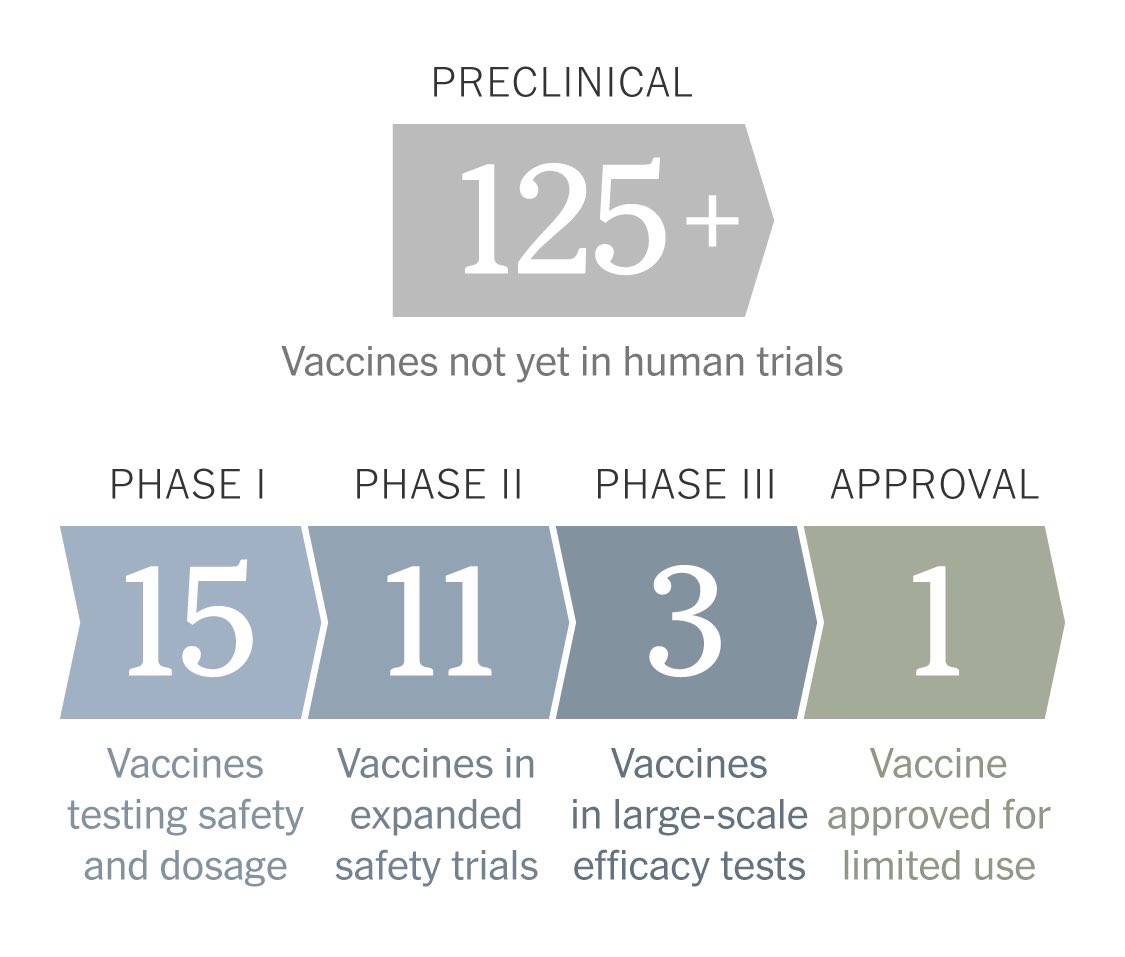 PRECLINICAL

125+

Vaccines not yet in human trials

PHASE I

15

Vaccines testing safety and dosage

PHASE II

11

Vaccines in expanded safety trials

PHASE III

3

Vaccines in large-scale efficacy tests

APPROVAL

1

Vaccine approved for limited use